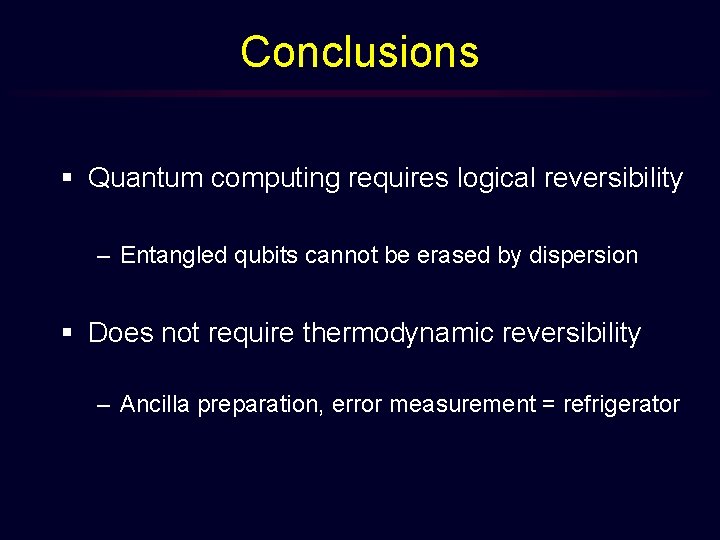 Conclusions

▪ Quantum computing requires logical reversibility

– Entangled qubits cannot be erased by dispersion

▪ Does not require thermodynamic reversibility

– Ancilla preparation, error measurement = refrigerator